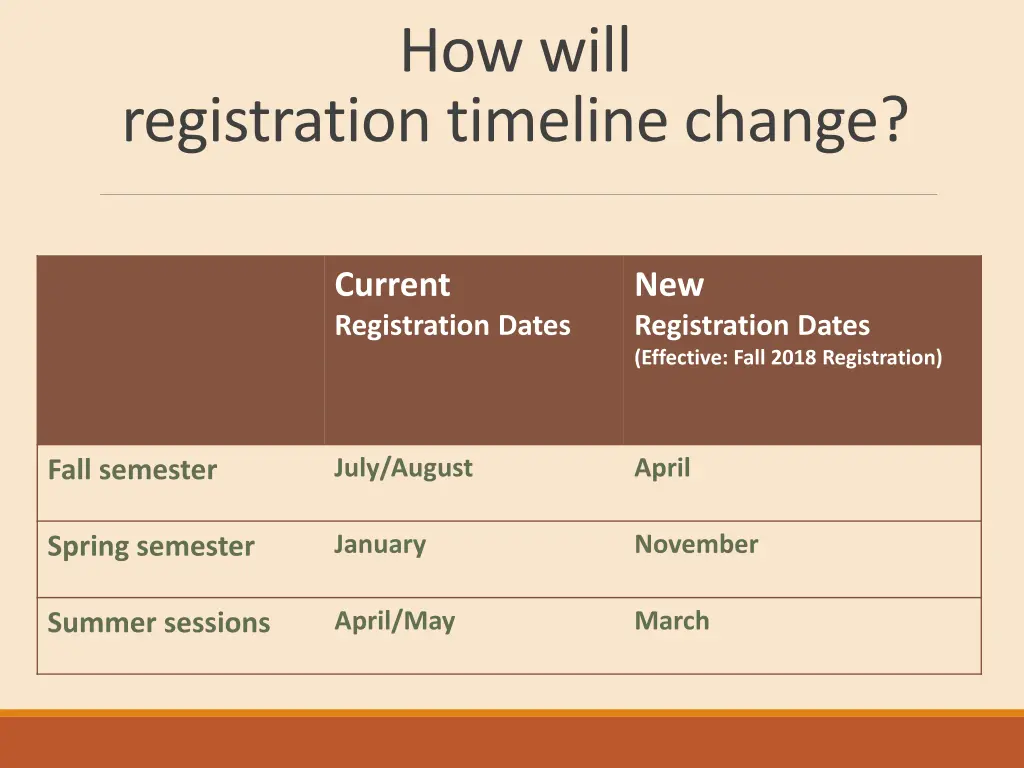 How will
registration timeline change?

| | Current Registration Dates | New Registration Dates (Effective: Fall 2018 Registration) |
|---|---|---|
| Fall semester | July/August | April |
| Spring semester | January | November |
| Summer sessions | April/May | March |